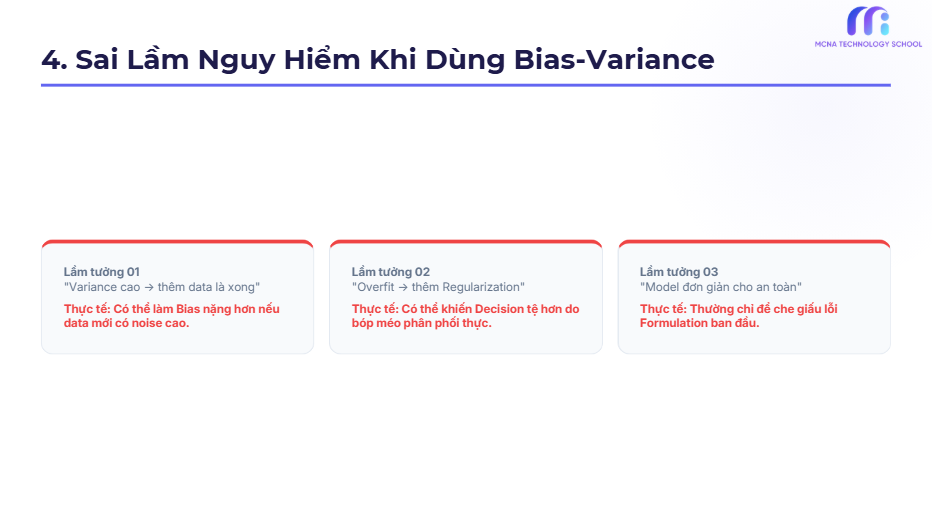 MCNA TECHNOLOGY SCHOOL

4. Sai Lầm Nguy Hiểm Khi Dùng Bias-Variance

Lầm tưởng 01
"Variance cao → thêm data là xong"
Thực tế: Có thể làm Bias nặng hơn nếu data mới có noise cao.

Lầm tưởng 02
"Overfit → thêm Regularization"
Thực tế: Có thể khiến Decision tệ hơn do bóp méo phân phối thực.

Lầm tưởng 03
"Model đơn giản cho an toàn"
Thực tế: Thường chỉ để che giấu lỗi Formulation ban đầu.